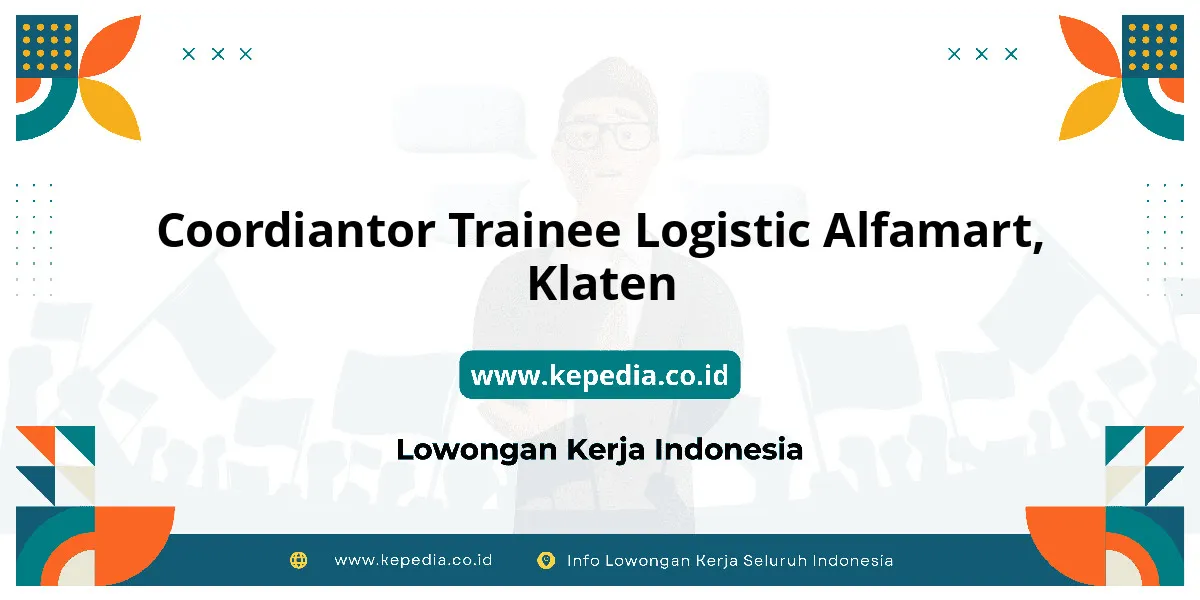 Coordiantor Trainee Logistic Alfamart, Klaten

www.kepedia.co.id

Lowongan Kerja Indonesia

www.kepedia.co.id Info Lowongan Kerja Seluruh Indonesia